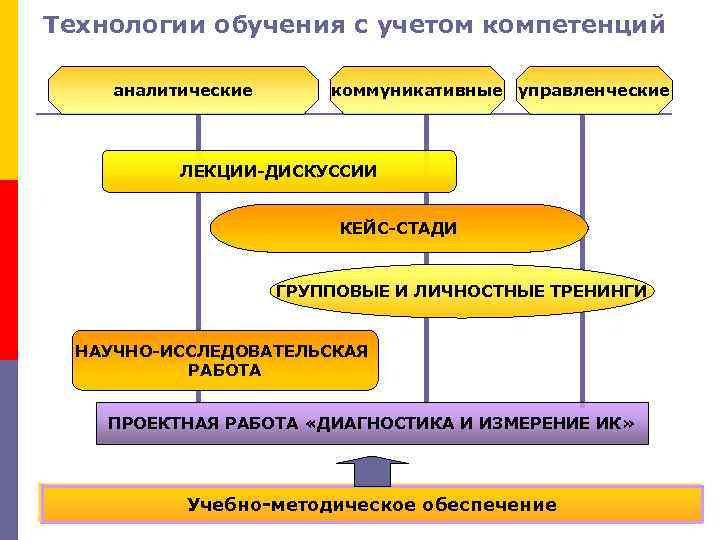 Технологии обучения с учетом компетенций

аналитические

коммуникативные

управленческие

ЛЕКЦИИ-ДИСКУССИИ

КЕЙС-СТАДИ

ГРУППОВЫЕ И ЛИЧНОСТНЫЕ ТРЕНИНГИ

НАУЧНО-ИССЛЕДОВАТЕЛЬСКАЯ РАБОТА

ПРОЕКТНАЯ РАБОТА «ДИАГНОСТИКА И ИЗМЕРЕНИЕ ИК»

Учебно-методическое обеспечение